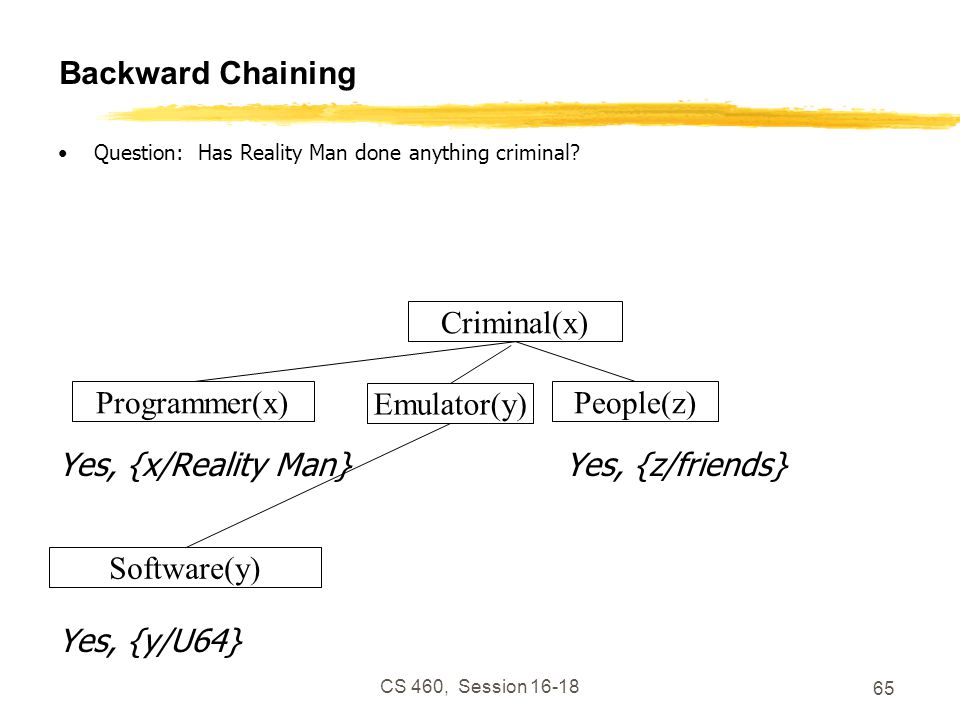 Backward Chaining

• Question: Has Reality Man done anything criminal?

Criminal(x)

Programmer(x)

Emulator(y)

People(z)

Yes, {x/Reality Man}

Yes, {z/friends}

Software(y)

Yes, {y/U64}

CS 460, Session 16-18

65